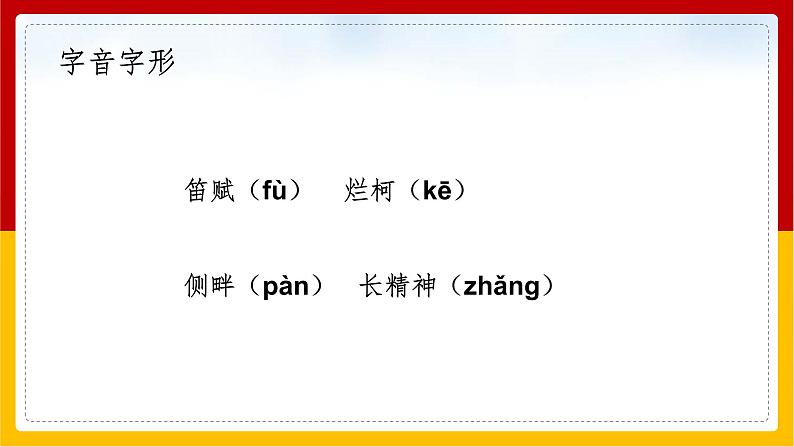 字音字形

笛赋（fù）　烂柯（kē）

侧畔（pàn）　长精神（zhǎng）